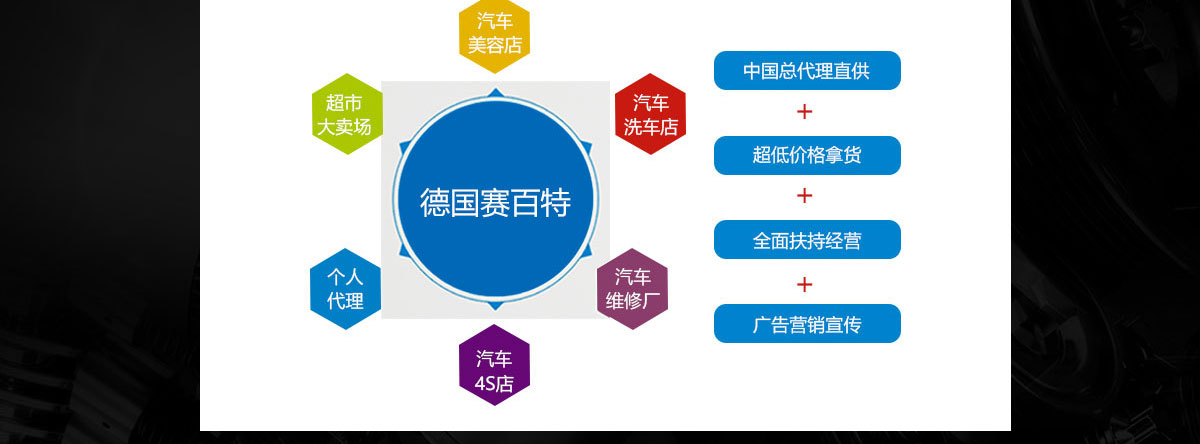 汽车
美容店

超市
大卖场

汽车
洗车店

德国赛百特

个人
代理

汽车
维修厂

汽车
4S店

中国总代理直供
+
超低价格拿货
+
全面扶持经营
+
广告营销宣传